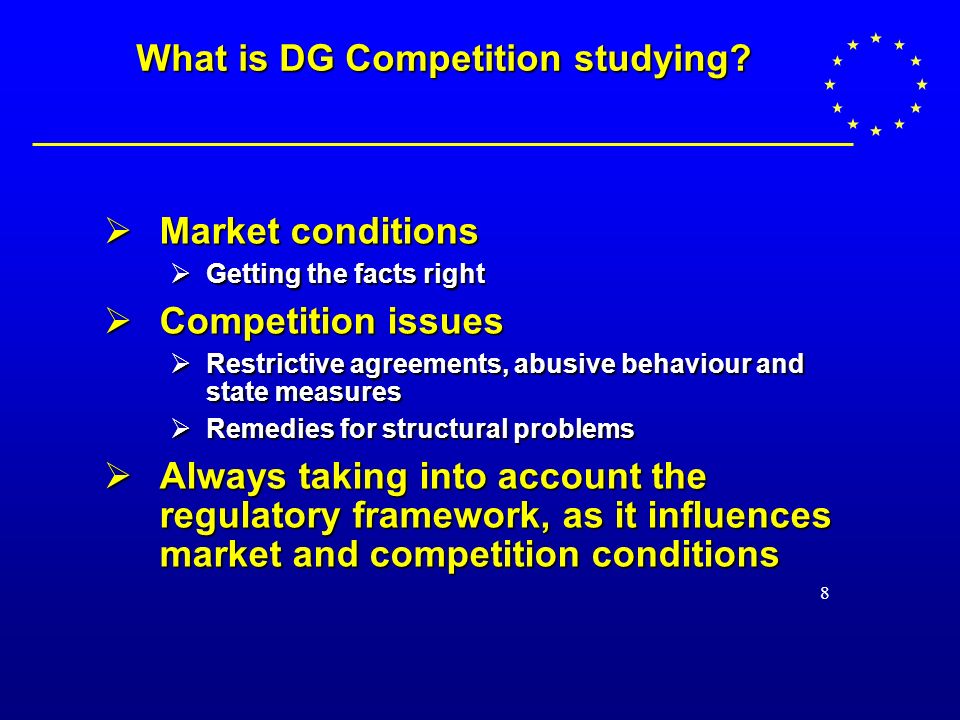 What is DG Competition studying?

➢ Market conditions
➢ Getting the facts right
➢ Competition issues
➢ Restrictive agreements, abusive behaviour and state measures
➢ Remedies for structural problems
➢ Always taking into account the regulatory framework, as it influences market and competition conditions

8